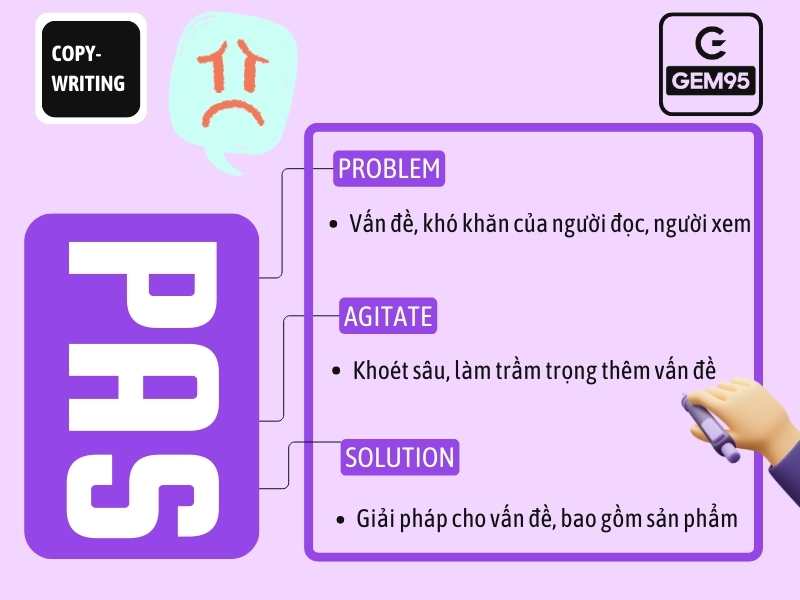 COPY-WRITING

GEM95

PAS

PROBLEM

• Vấn đề, khó khăn của người đọc, người xem

AGITATE

• Khoét sâu, làm trầm trọng thêm vấn đề

SOLUTION

• Giải pháp cho vấn đề, bao gồm sản phẩm